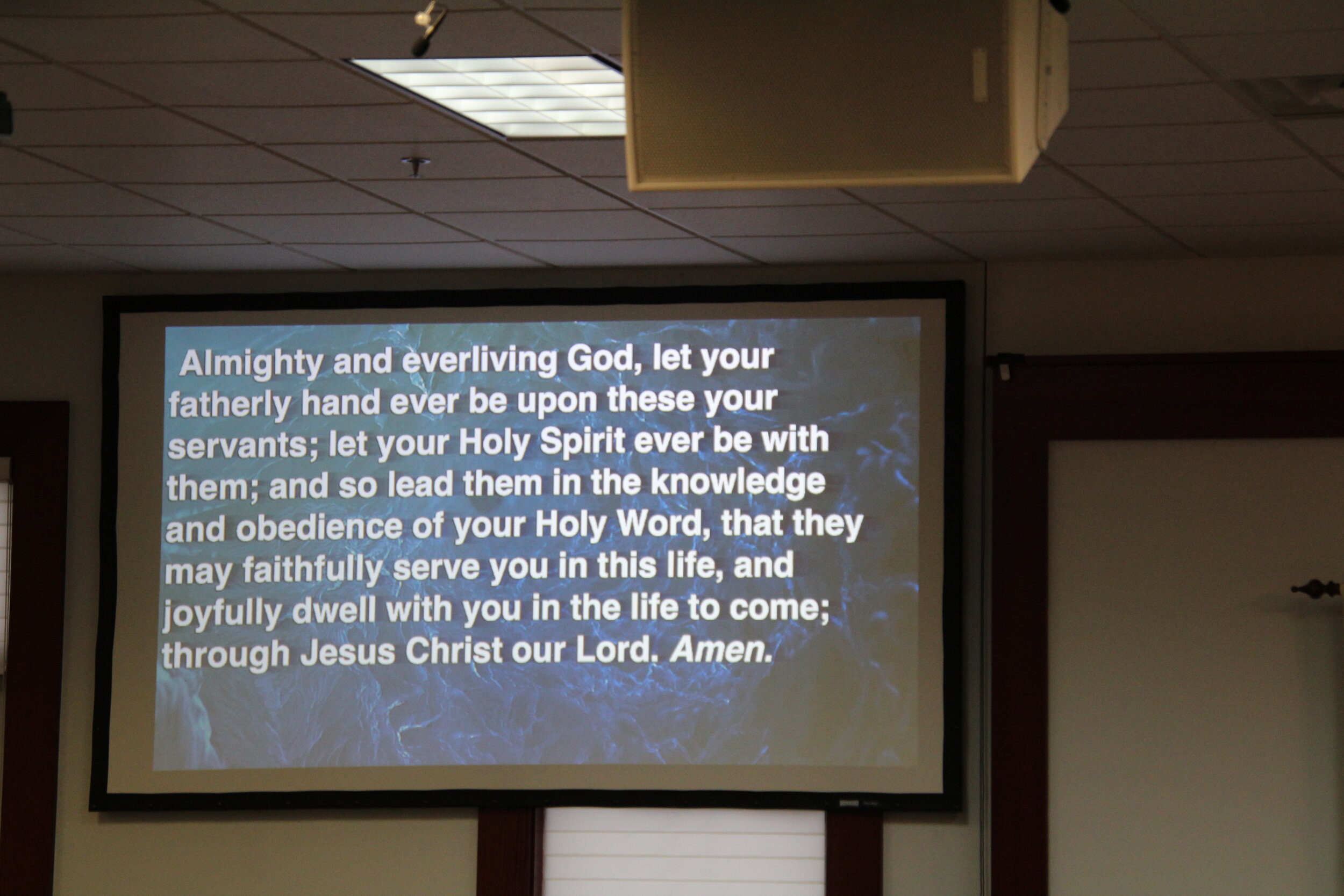 Almighty and everliving God, let your fatherly hand ever be upon these your servants; let your Holy Spirit ever be with them; and so lead them in the knowledge and obedience of your Holy Word, that they may faithfully serve you in this life, and joyfully dwell with you in the life to come; through Jesus Christ our Lord. Amen.